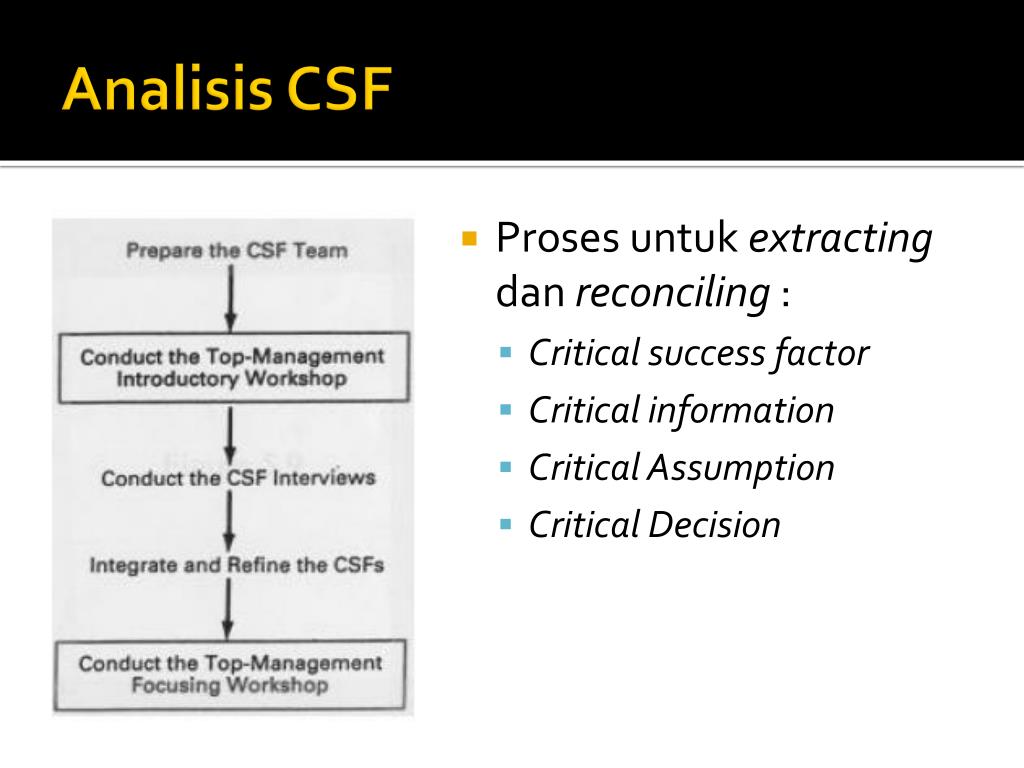 Analisis CSF

Prepare the CSF Team

Conduct the Top-Management Introductory Workshop

Conduct the CSF Interviews

Integrate and Refine the CSFs

Conduct the Top-Management Focusing Workshop

Proses untuk extracting dan reconciling :

Critical success factor
Critical information
Critical Assumption
Critical Decision